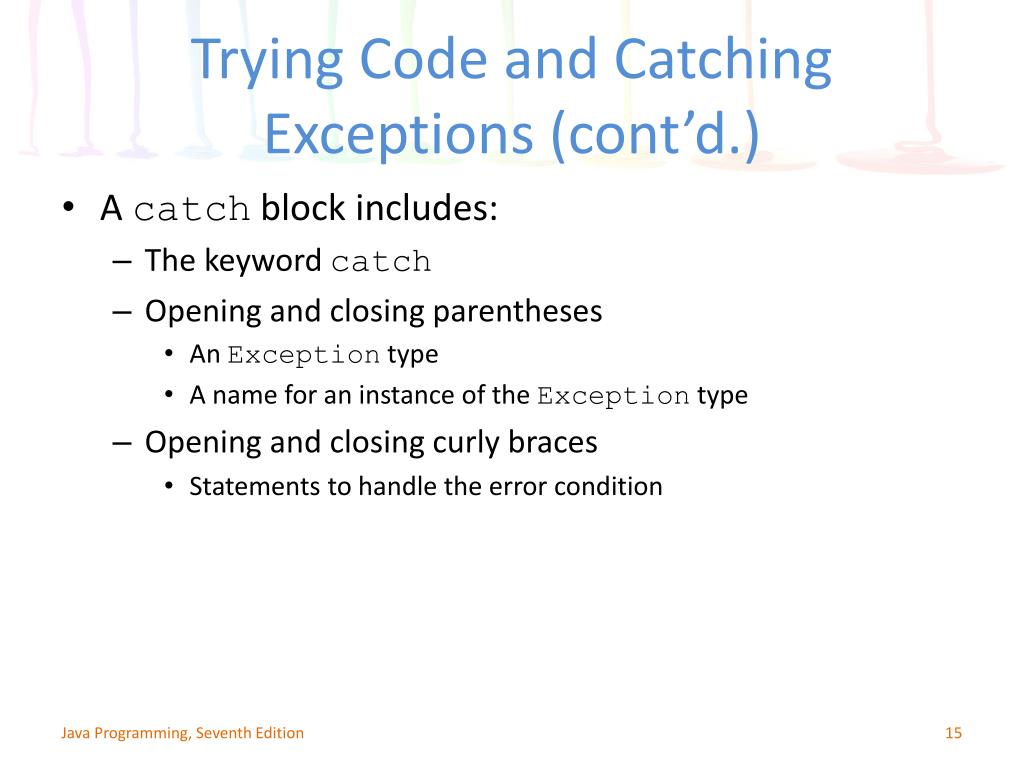 Trying Code and Catching Exceptions (cont'd.)

• A catch block includes:
– The keyword catch
– Opening and closing parentheses
• An Exception type
• A name for an instance of the Exception type
– Opening and closing curly braces
• Statements to handle the error condition

Java Programming, Seventh Edition

15